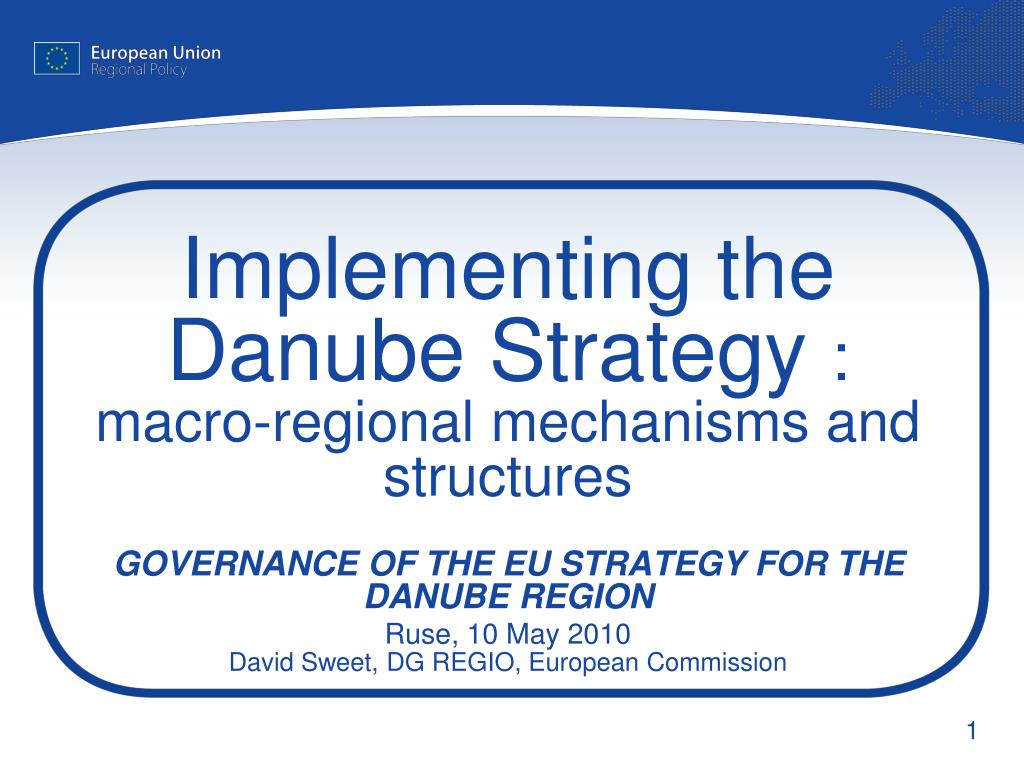 European Union
Regional Policy

Implementing the Danube Strategy : macro-regional mechanisms and structures

GOVERNANCE OF THE EU STRATEGY FOR THE DANUBE REGION

Ruse, 10 May 2010
David Sweet, DG REGIO, European Commission

1